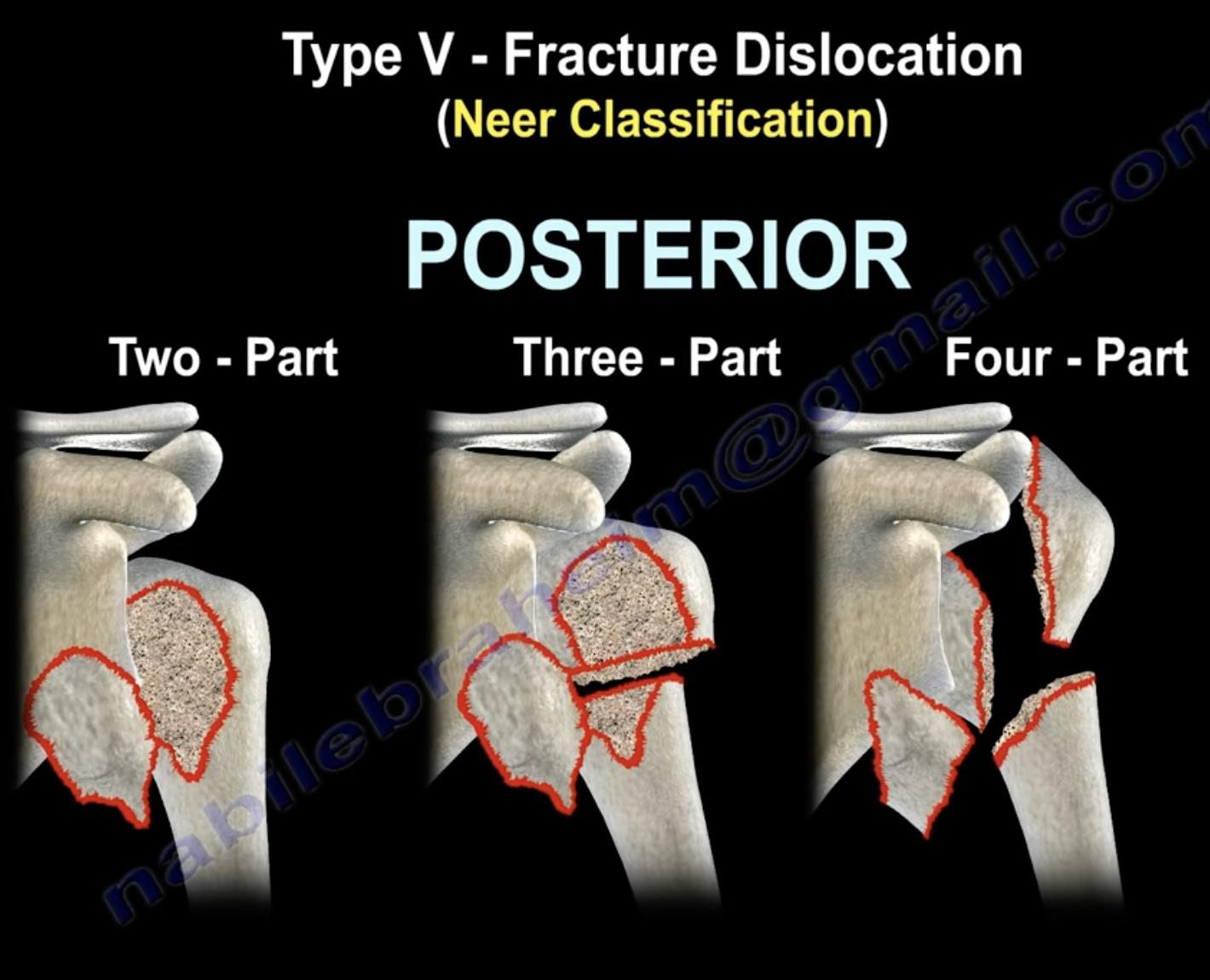 Type V - Fracture Dislocation
(Neer Classification)

POSTERIOR

Two - Part

Three - Part

Four - Part

nabilebraheim@gmail.com